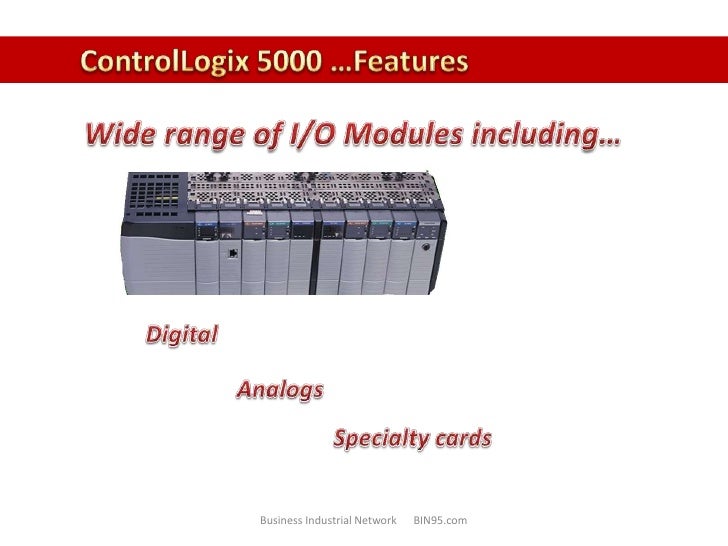 ControlLogix 5000 …Features

Wide range of I/O Modules including…

Digital

Analogs

Specialty cards

Business Industrial Network BIN95.com